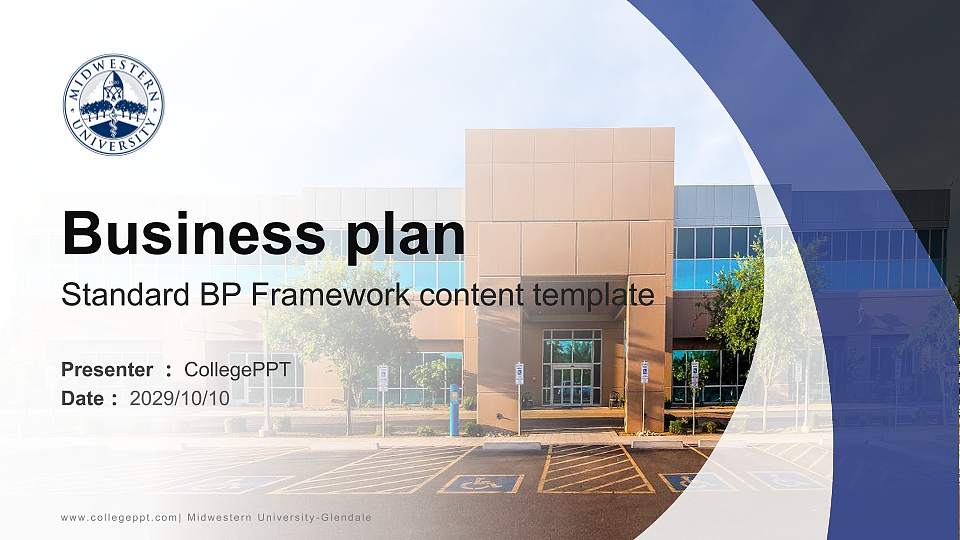 MIDWESTERN UNIVERSITY

Business plan
Standard BP Framework content template

Presenter ： CollegePPT
Date ： 2029/10/10

www.collegeppt.com| Midwestern University-Glendale